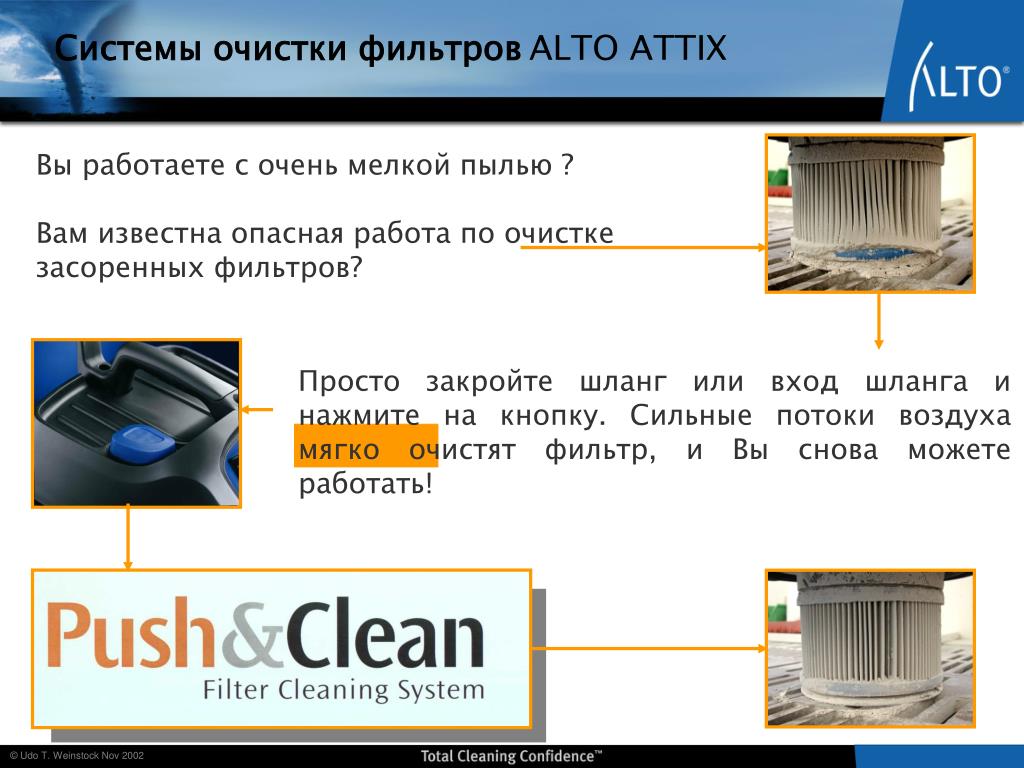 Системы очистки фильтров ALTO ATTIX

ALTO®

Вы работаете с очень мелкой пылью ?

Вам известна опасная работа по очистке засоренных фильтров?

Просто закройте шланг или вход шланга и нажмите на кнопку. Сильные потоки воздуха мягко очистят фильтр, и Вы снова можете работать!

Push&Clean
Filter Cleaning System

© Udo T. Weinstock Nov 2002

Total Cleaning Confidence™